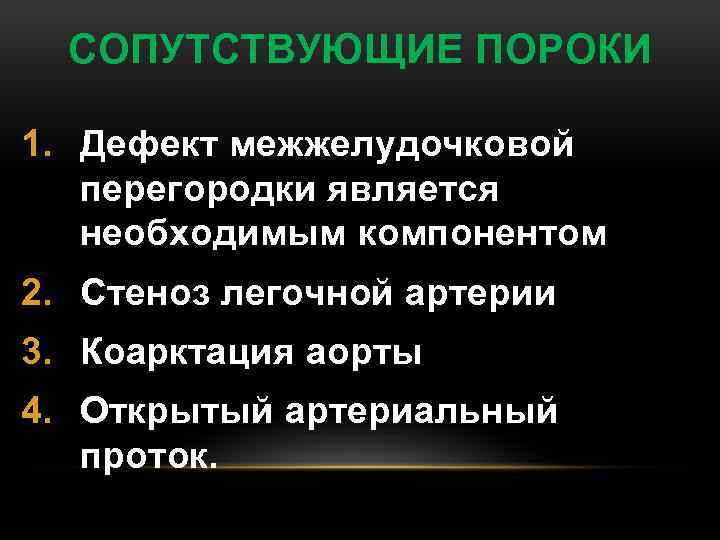 СОПУТСТВУЮЩИЕ ПОРОКИ

1. Дефект межжелудочковой перегородки является необходимым компонентом
2. Стеноз легочной артерии
3. Коарктация аорты
4. Открытый артериальный проток.